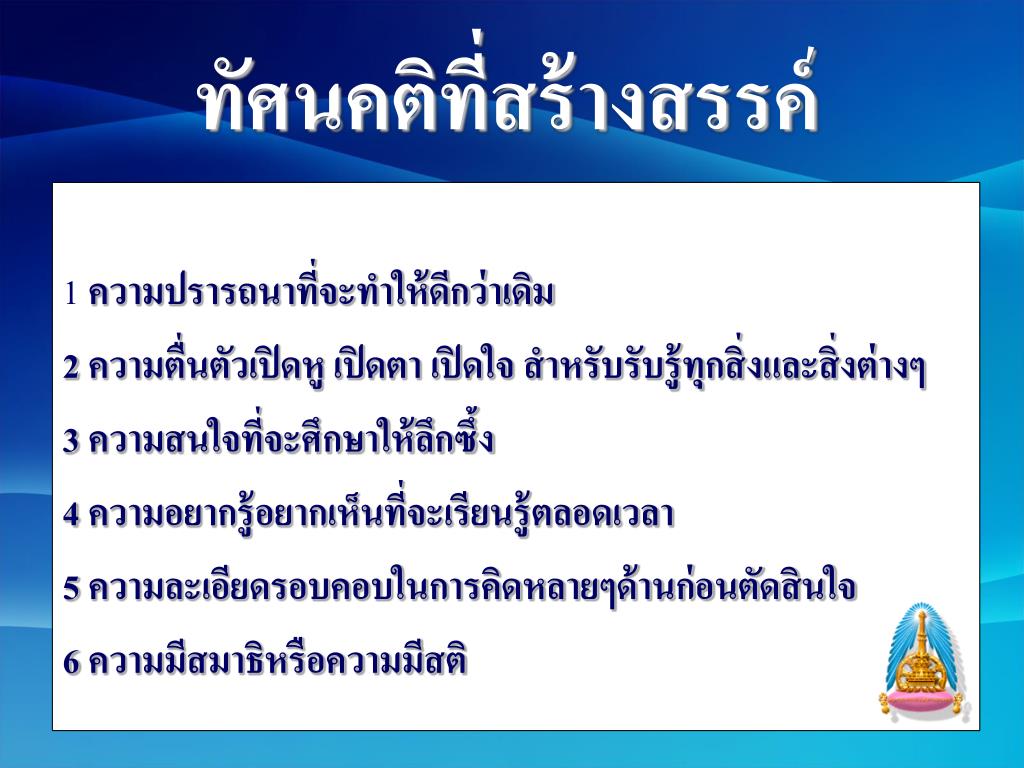 ทัศนคติที่สร้างสรรค์

1 ความปรารถนาที่จะทำให้ดีกว่าเดิม

2 ความตื่นตัวเปิดหู เปิดตา เปิดใจ สำหรับรับรู้ทุกสิ่งและสิ่งต่างๆ

3 ความสนใจที่จะศึกษาให้ลึกซึ้ง

4 ความอยากรู้อยากเห็นที่จะเรียนรู้ตลอดเวลา

5 ความละเอียดรอบคอบในการคิดหลายๆด้านก่อนตัดสินใจ

6 ความมีสมาธิหรือความมีสติ